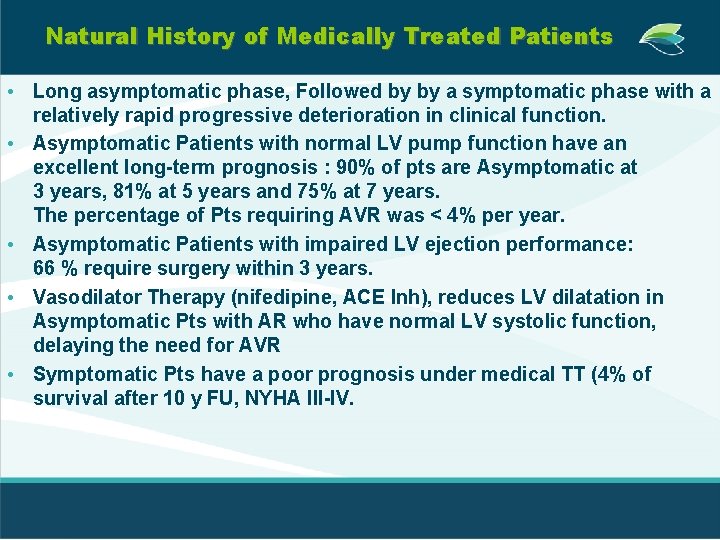 Natural History of Medically Treated Patients

• Long asymptomatic phase, Followed by by a symptomatic phase with a relatively rapid progressive deterioration in clinical function.

• Asymptomatic Patients with normal LV pump function have an excellent long-term prognosis : 90% of pts are Asymptomatic at 3 years, 81% at 5 years and 75% at 7 years.
The percentage of Pts requiring AVR was < 4% per year.

• Asymptomatic Patients with impaired LV ejection performance: 66 % require surgery within 3 years.

• Vasodilator Therapy (nifedipine, ACE Inh), reduces LV dilatation in Asymptomatic Pts with AR who have normal LV systolic function, delaying the need for AVR

• Symptomatic Pts have a poor prognosis under medical TT (4% of survival after 10 y FU, NYHA III-IV.